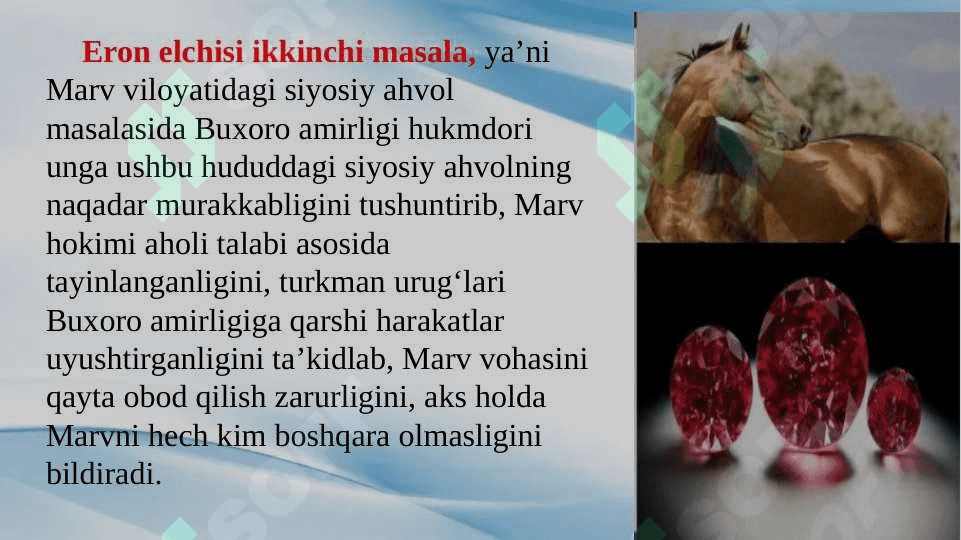 Eron elchisi ikkinchi masala, ya’ni Marv viloyatidagi siyosiy ahvol masalasida Buxoro amirligi hukmdori unga ushbu hududdagi siyosiy ahvolning naqadar murakkabligini tushuntirib, Marv hokimi aholi talabi asosida tayinlanganligini, turkman urug‘lari Buxoro amirligiga qarshi harakatlar uyushtirganligini ta’kidlab, Marv vohasini qayta obod qilish zarurligini, aks holda Marvni hech kim boshqara olmasligini bildiradi.